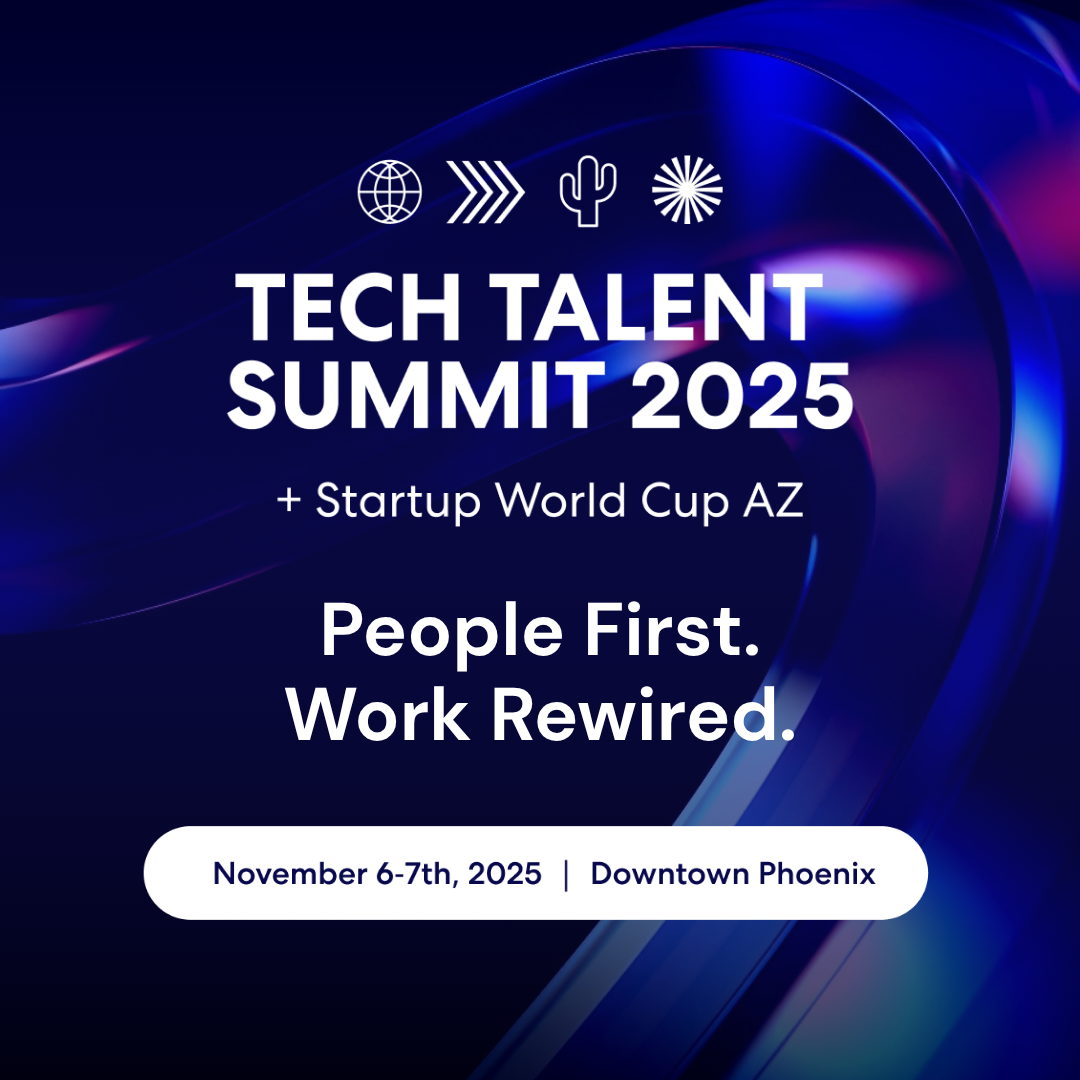 TECH TALENT SUMMIT 2025

+ Startup World Cup AZ

People First.
Work Rewired.

November 6-7th, 2025 | Downtown Phoenix